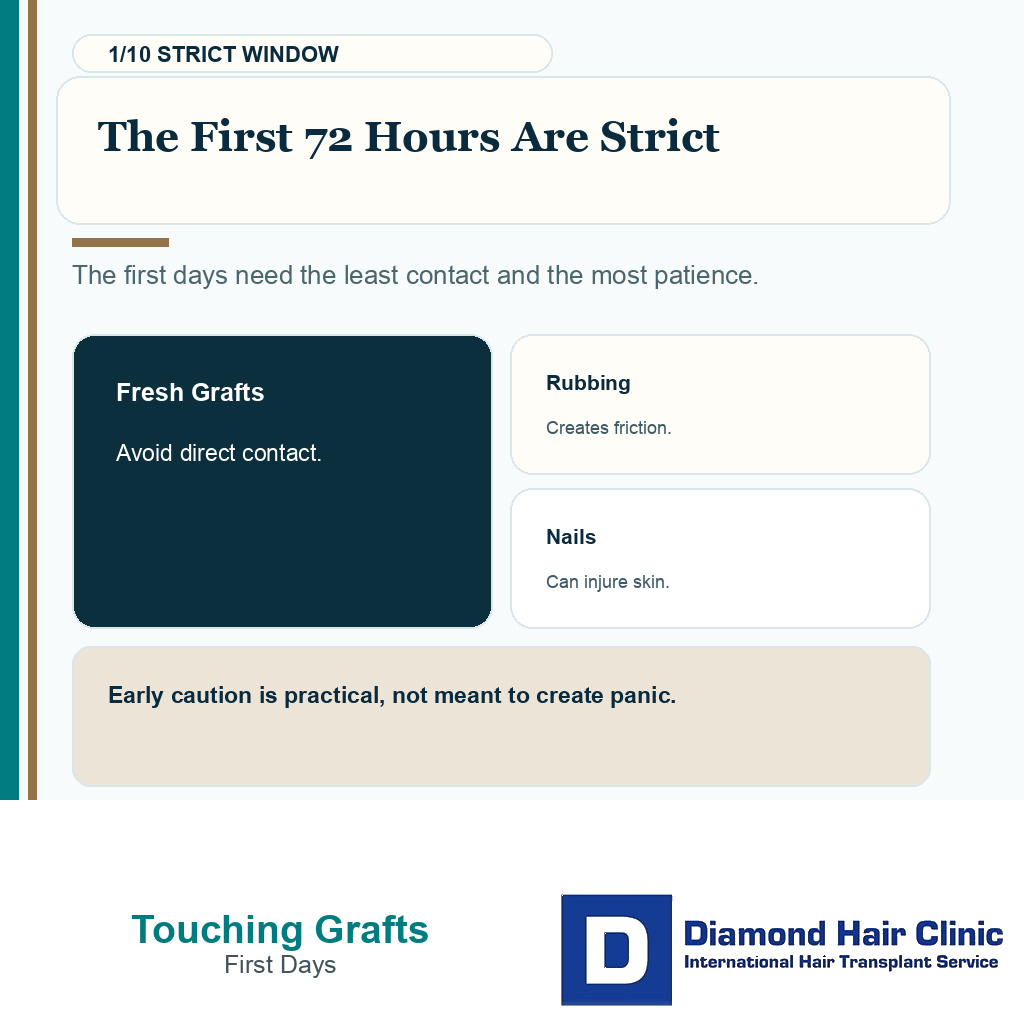 1/10 STRICT WINDOW

The First 72 Hours Are Strict

The first days need the least contact and the most patience.

Fresh Grafts

Avoid direct contact.

Rubbing

Creates friction.

Nails

Can injure skin.

Early caution is practical, not meant to create panic.

Touching Grafts
First Days

D
Diamond Hair Clinic
International Hair Transplant Service